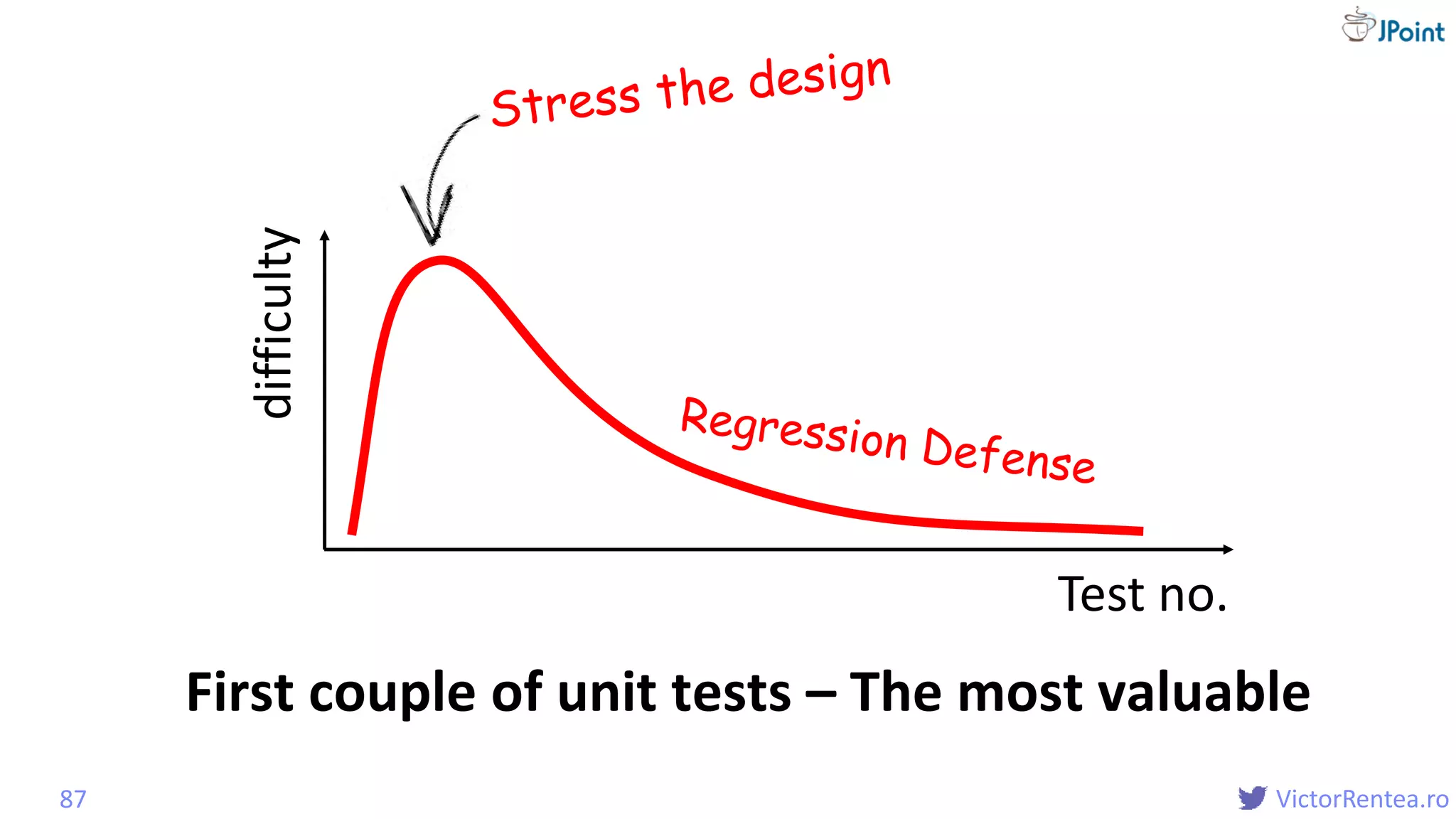 JPoint

Stress the design

difficulty

Regression Defense

Test no.

First couple of unit tests – The most valuable

87

VictorRentea.ro